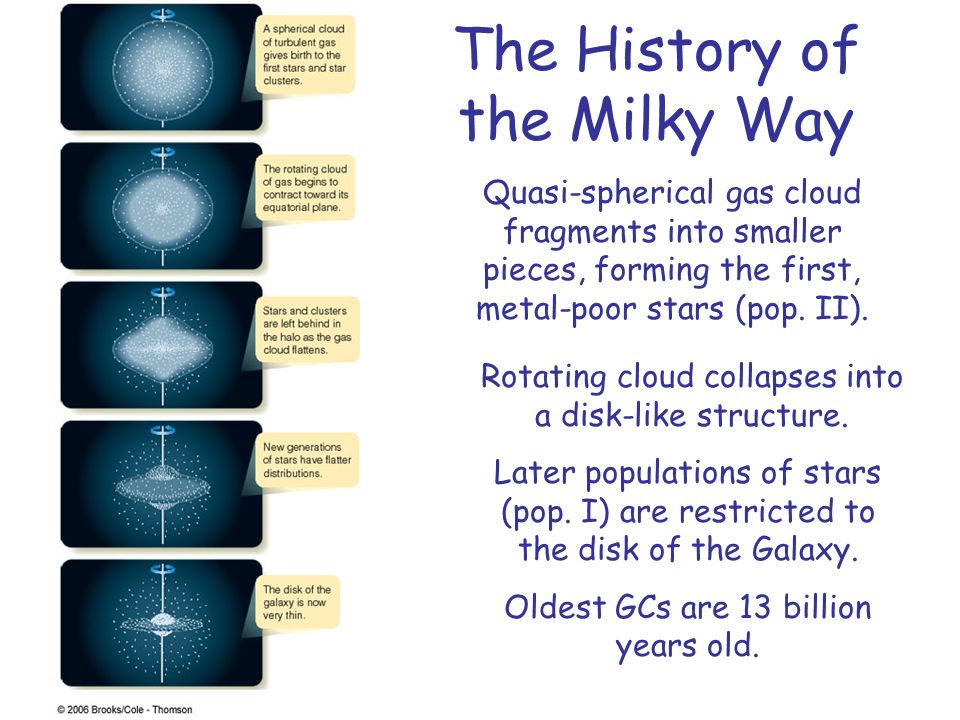 A spherical cloud of turbulent gas gives birth to the first stars and star clusters.

The rotating cloud of gas begins to contract toward its equatorial plane.

Stars and clusters are left behind in the halo as the gas cloud flattens.

New generations of stars have flatter distributions.

The disk of the galaxy is now very thin.

© 2006 Brooks/Cole - Thomson

The History of the Milky Way

Quasi-spherical gas cloud fragments into smaller pieces, forming the first, metal-poor stars (pop. II).

Rotating cloud collapses into a disk-like structure.

Later populations of stars (pop. I) are restricted to the disk of the Galaxy.

Oldest GCs are 13 billion years old.